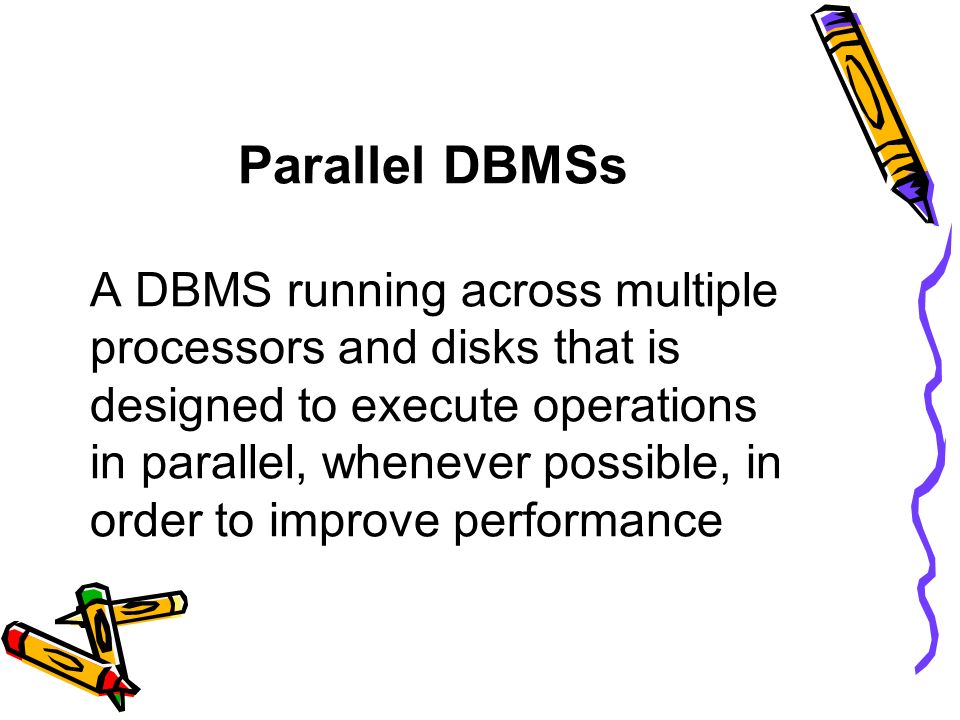 Parallel DBMSs

A DBMS running across multiple processors and disks that is designed to execute operations in parallel, whenever possible, in order to improve performance